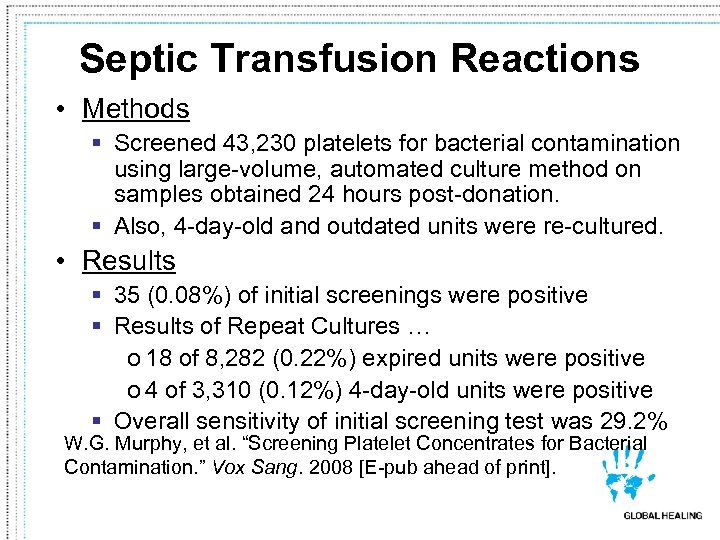 Septic Transfusion Reactions

• Methods
  ▪ Screened 43,230 platelets for bacterial contamination using large-volume, automated culture method on samples obtained 24 hours post-donation.
  ▪ Also, 4-day-old and outdated units were re-cultured.

• Results
  ▪ 35 (0.08%) of initial screenings were positive
  ▪ Results of Repeat Cultures …
    o 18 of 8,282 (0.22%) expired units were positive
    o 4 of 3,310 (0.12%) 4-day-old units were positive
  ▪ Overall sensitivity of initial screening test was 29.2%

W.G. Murphy, et al. “Screening Platelet Concentrates for Bacterial Contamination.” Vox Sang. 2008 [E-pub ahead of print].

GLOBAL HEALING